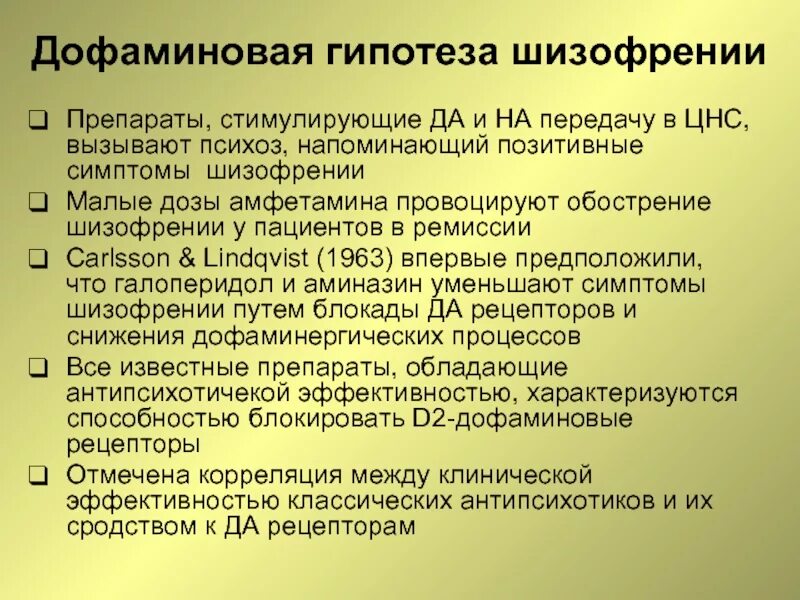 Дофаминовая гипотеза шизофрении

❑ Препараты, стимулирующие ДА и НА передачу в ЦНС, вызывают психоз, напоминающий позитивные симптомы шизофрении

❑ Малые дозы амфетамина провоцируют обострение шизофрении у пациентов в ремиссии

❑ Carlsson & Lindqvist (1963) впервые предположили, что галоперидол и аминазин уменьшают симптомы шизофрении путем блокады ДА рецепторов и снижения дофаминергических процессов

❑ Все известные препараты, обладающие антипсихотичекой эффективностью, характеризуются способностью блокировать D2-дофаминовые рецепторы

❑ Отмечена корреляция между клинической эффективностью классических антипсихотиков и их сродством к ДА рецепторам